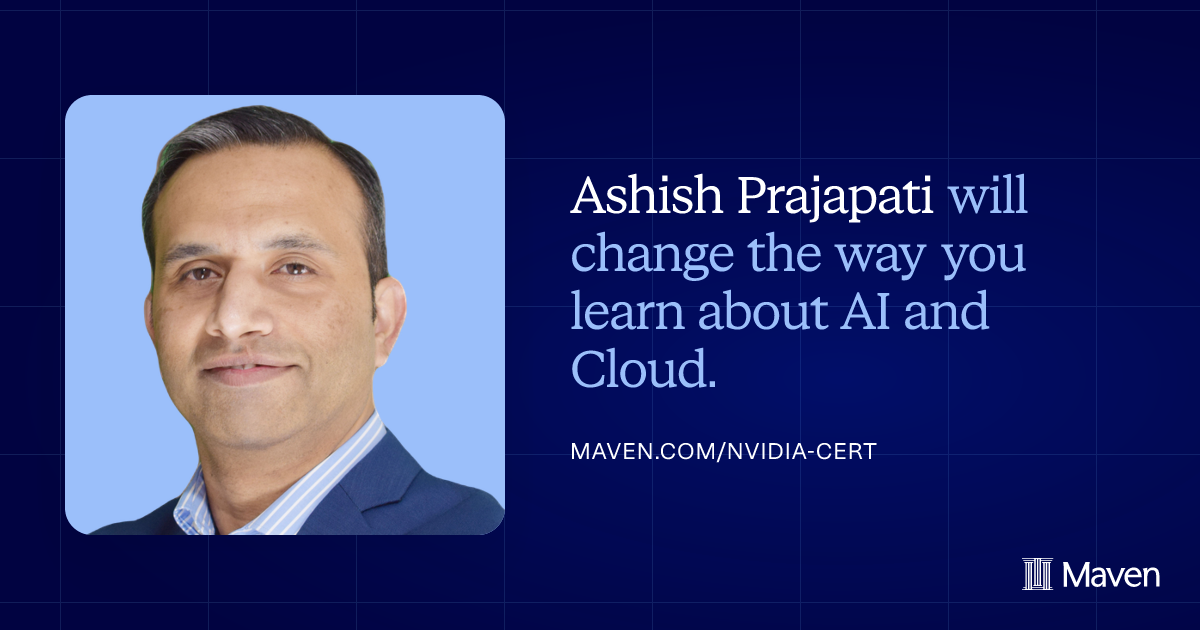 Ashish Prajapati will change the way you learn about AI and Cloud.

MAVEN.COM/NVIDIA-CERT

Maven